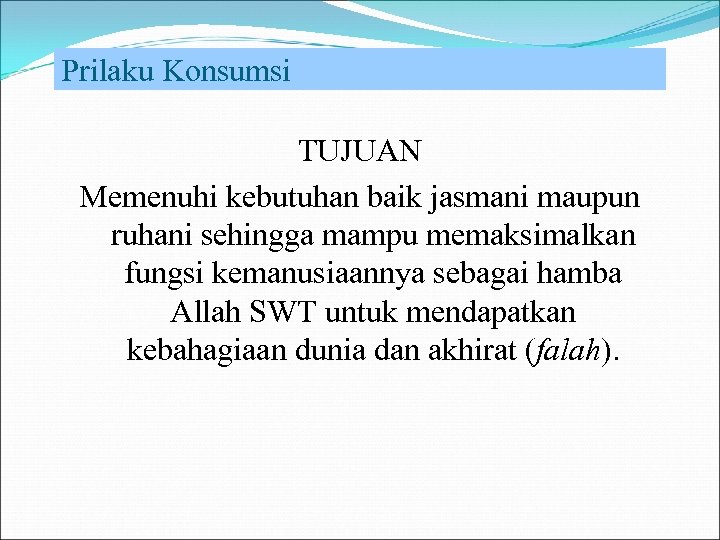 Prilaku Konsumsi

TUJUAN

Memenuhi kebutuhan baik jasmani maupun ruhani sehingga mampu memaksimalkan fungsi kemanusiaannya sebagai hamba Allah SWT untuk mendapatkan kebahagiaan dunia dan akhirat (falah).